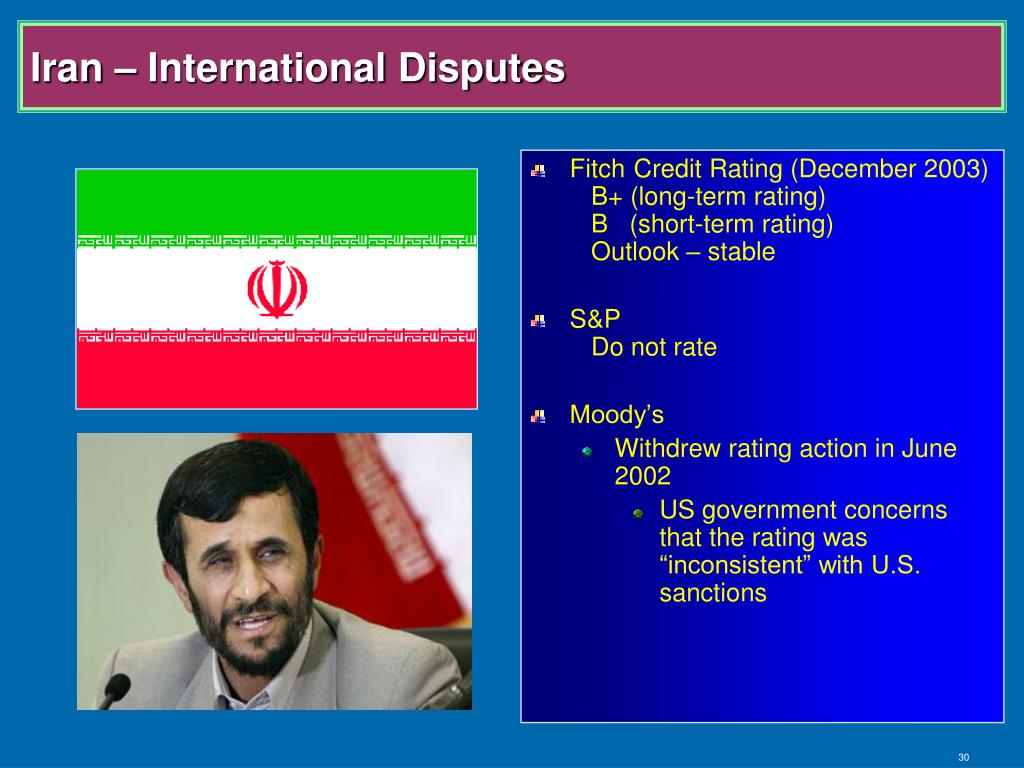 Iran – International Disputes

Fitch Credit Rating (December 2003)
B+ (long-term rating)
B (short-term rating)
Outlook – stable

S&P
Do not rate

Moody's

Withdrew rating action in June 2002

US government concerns that the rating was "inconsistent" with U.S. sanctions

30